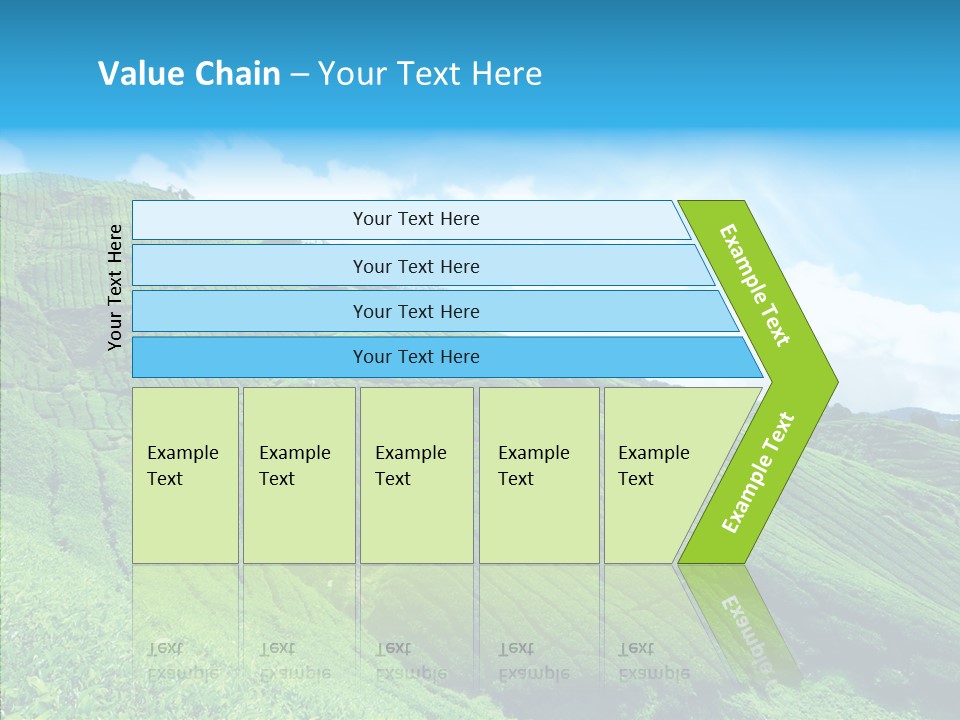 Value Chain – Your Text Here

Your Text Here

Your Text Here

Your Text Here

Your Text Here

Your Text Here

Example Text

Example Text

Example Text

Example Text

Example Text

Example Text

Example Text